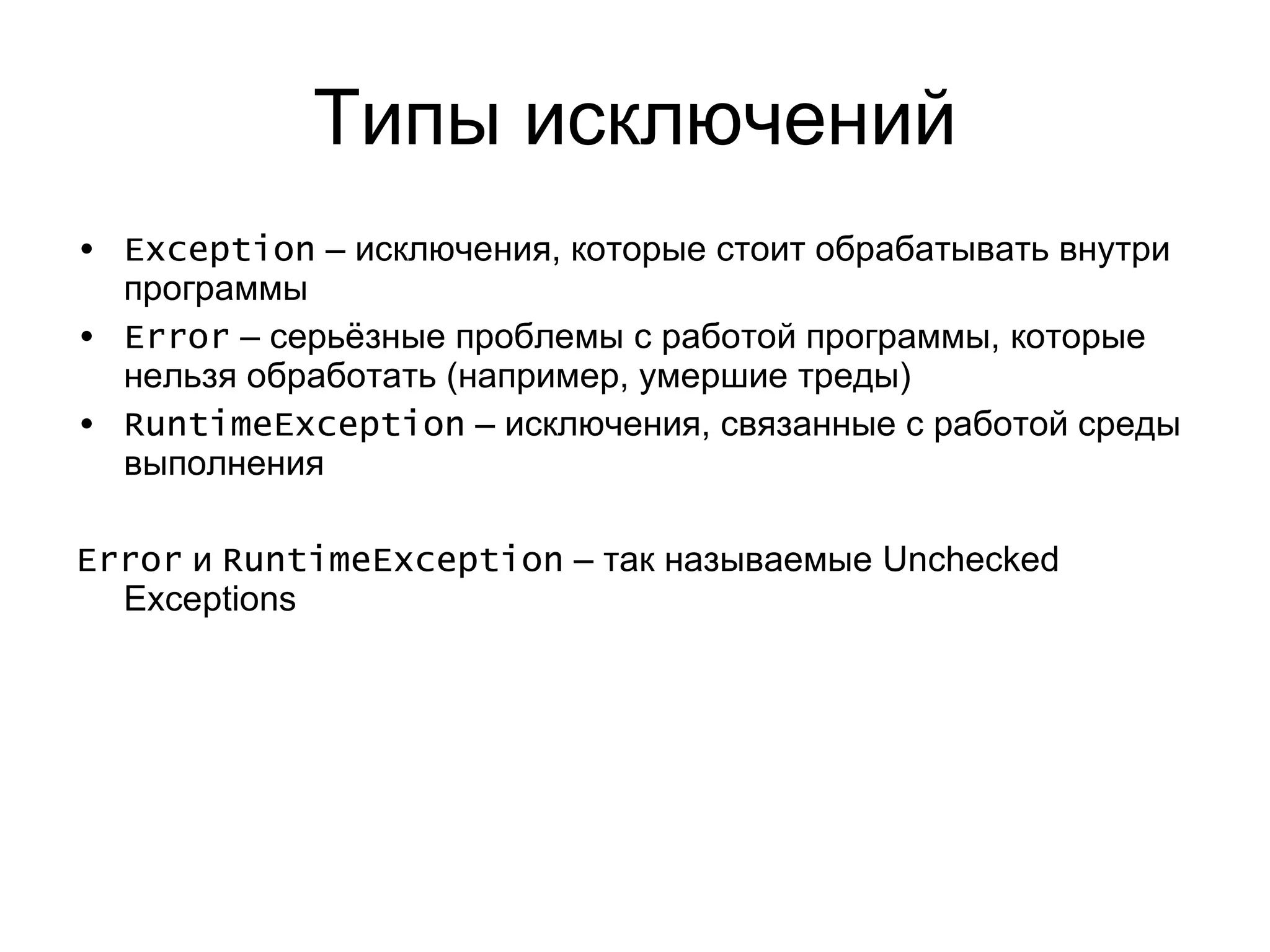 Типы исключений

• Exception – исключения, которые стоит обрабатывать внутри программы
• Error – серьёзные проблемы с работой программы, которые нельзя обработать (например, умершие треды)
• RuntimeException – исключения, связанные с работой среды выполнения

Error и RuntimeException – так называемые Unchecked Exceptions